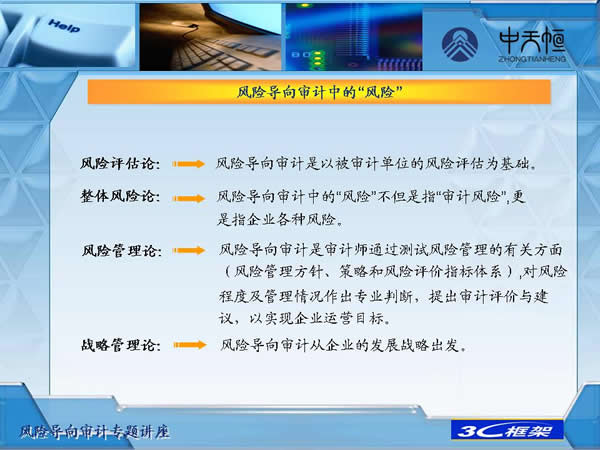 Help

中天恒
ZHONGTIANHENG

风险导向审计中的“风险”

风险评估论：
风险导向审计是以被审计单位的风险评估为基础。

整体风险论：
风险导向审计中的“风险”不但是指“审计风险”,更是指企业各种风险。

风险管理论：
风险导向审计是审计师通过测试风险管理的有关方面（风险管理方针、策略和风险评价指标体系）,对风险程度及管理情况作出专业判断，提出审计评价与建议，以实现企业运营目标。

战略管理论：
风险导向审计从企业的发展战略出发。

风险导向审计专题讲座

3C框架